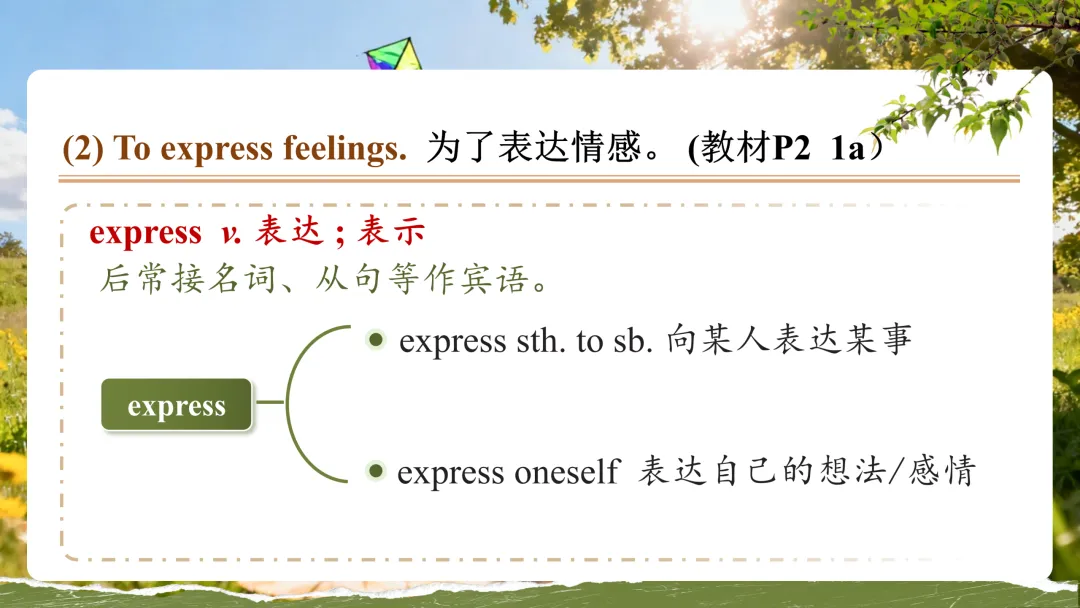 (2) To express feelings. 为了表达情感。 (教材P2 1a）

express v. 表达；表示
后常接名词、从句等作宾语。

express

express sth. to sb. 向某人表达某事

express oneself 表达自己的想法/感情